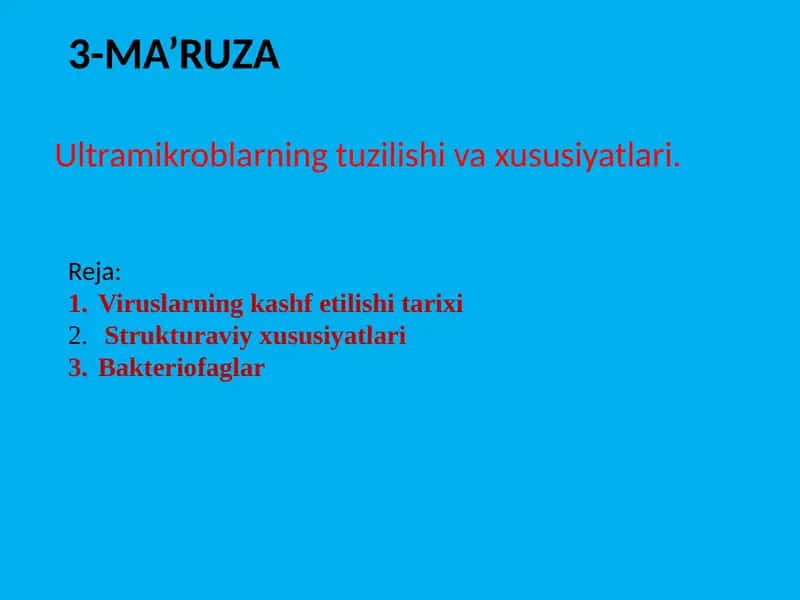 3-MA’RUZA

Ultramikroblarning tuzilishi va xususiyatlari.

Reja:
1. Viruslarning kashf etilishi tarixi
2. Strukturaviy xususiyatlari
3. Bakteriofaglar